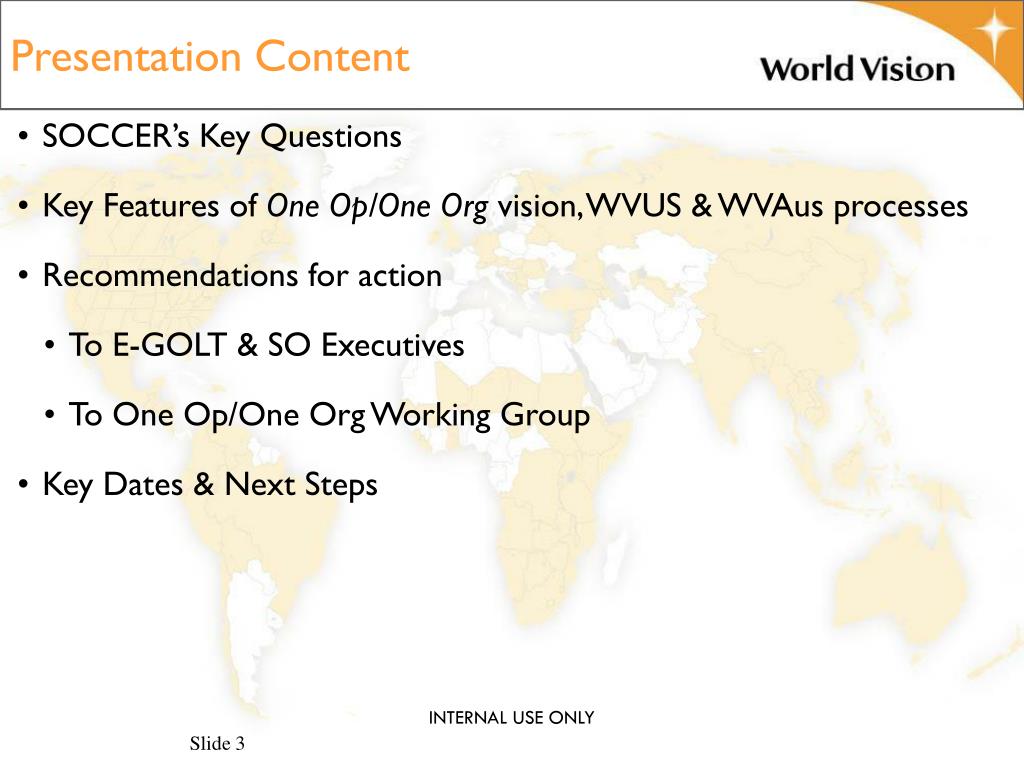 Presentation Content

World Vision

• SOCCER's Key Questions

• Key Features of One Op/One Org vision, WVUS & WVAus processes

• Recommendations for action

• To E-GOLT & SO Executives

• To One Op/One Org Working Group

• Key Dates & Next Steps

INTERNAL USE ONLY

Slide 3